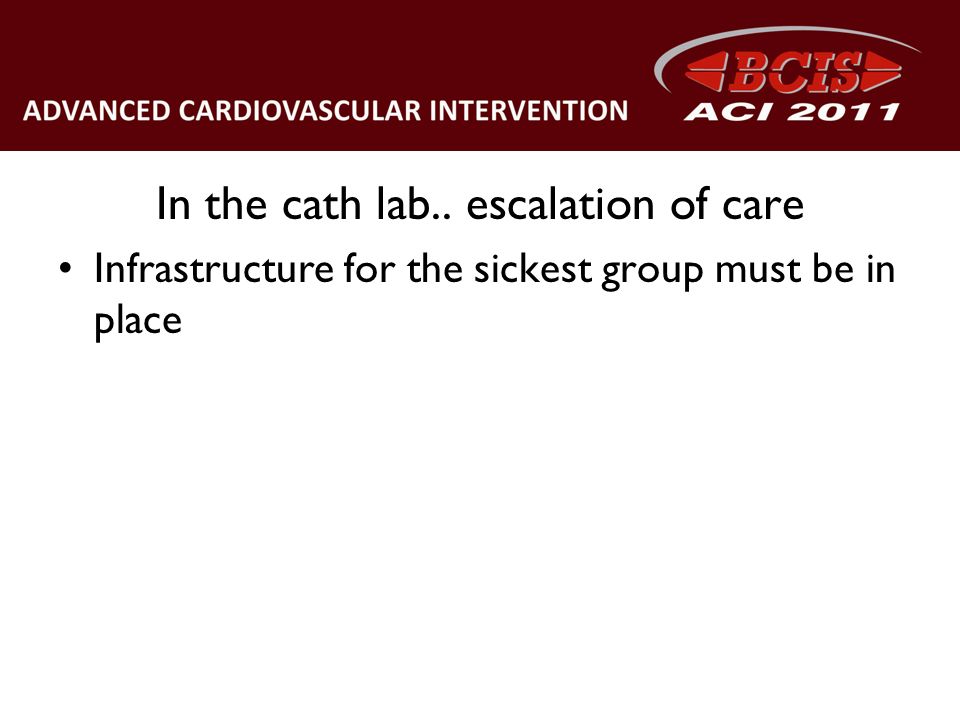 ADVANCED CARDIOVASCULAR INTERVENTION

BCIS
ACI 2011

In the cath lab.. escalation of care

• Infrastructure for the sickest group must be in place